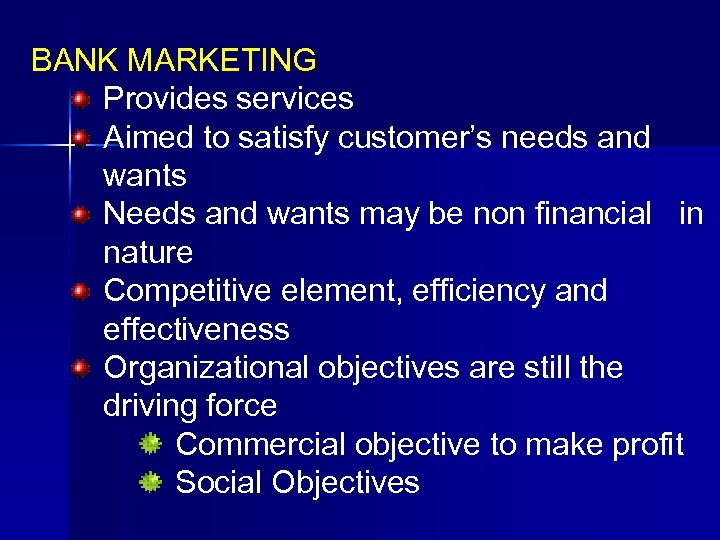 BANK MARKETING

Provides services

Aimed to satisfy customer’s needs and wants

Needs and wants may be non financial in nature

Competitive element, efficiency and effectiveness

Organizational objectives are still the driving force

Commercial objective to make profit

Social Objectives